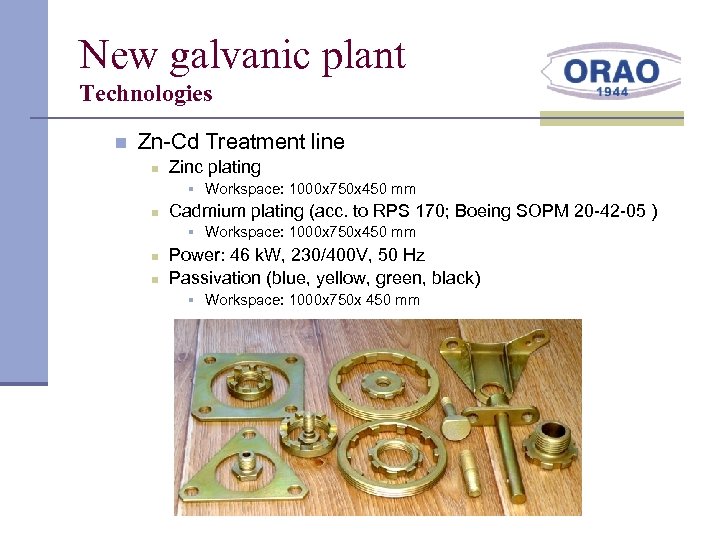 New galvanic plant
Technologies

ORAO
1944

Zn-Cd Treatment line
Zinc plating
Workspace: 1000x750x450 mm
Cadmium plating (acc. to RPS 170; Boeing SOPM 20-42-05 )
Workspace: 1000x750x450 mm
Power: 46 kW, 230/400V, 50 Hz
Passivation (blue, yellow, green, black)
Workspace: 1000x750x 450 mm